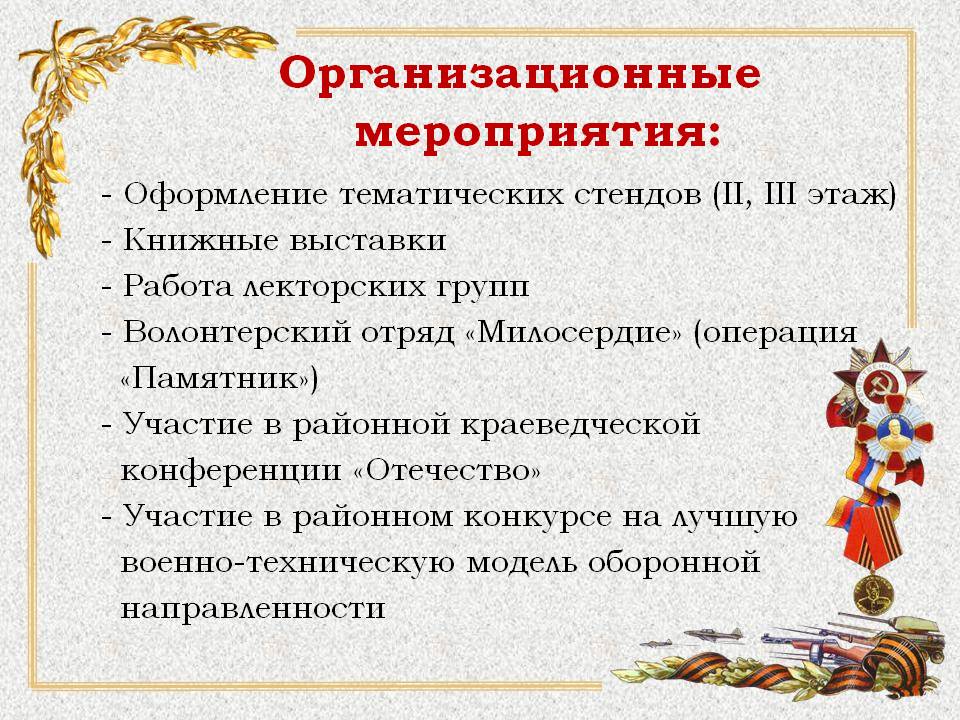 Организационные мероприятия:

- Оформление тематических стендов (II, III этаж)
- Книжные выставки
- Работа лекторских групп
- Волонтерский отряд «Милосердие» (операция «Памятник»)
- Участие в районной краеведческой конференции «Отечество»
- Участие в районном конкурсе на лучшую военно-техническую модель оборонной направленности